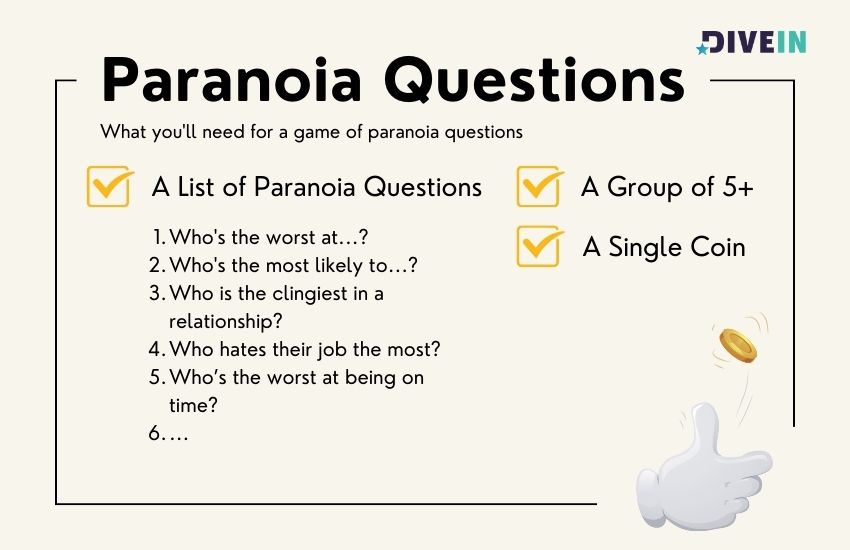 DIVEIN

Paranoia Questions

What you'll need for a game of paranoia questions

A List of Paranoia Questions

1. Who's the worst at...?
2. Who's the most likely to...?
3. Who is the clingiest in a relationship?
4. Who hates their job the most?
5. Who's the worst at being on time?
6. ...

A Group of 5+

A Single Coin